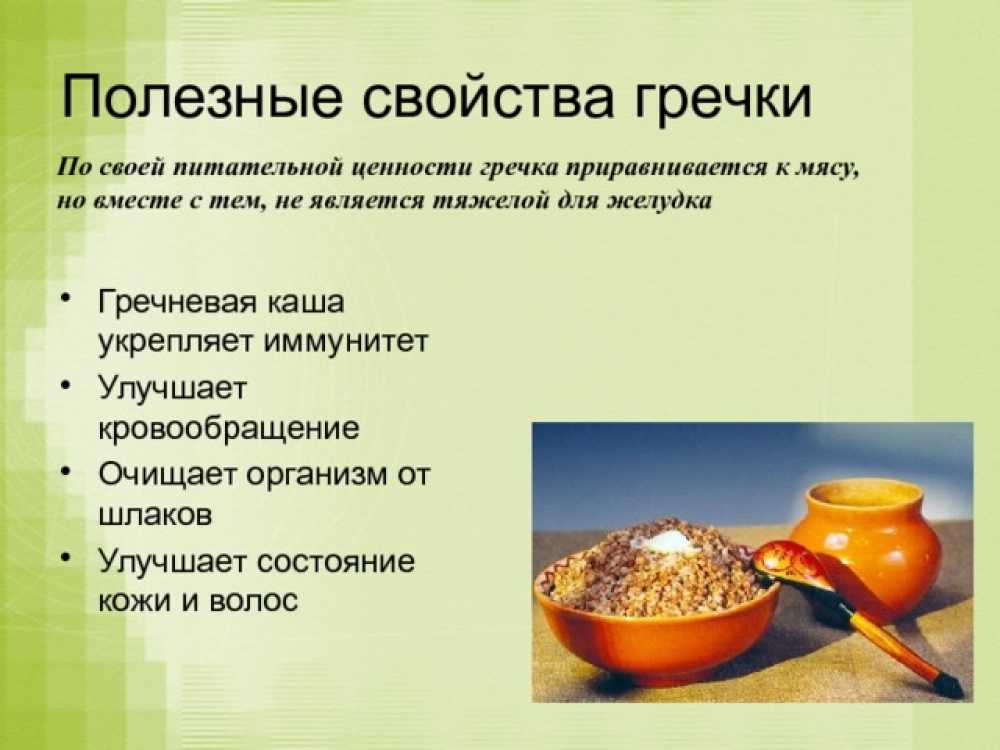 Полезные свойства гречки

По своей питательной ценности гречка приравнивается к мясу, но вместе с тем, не является тяжелой для желудка

• Гречневая каша укрепляет иммунитет
• Улучшает кровообращение
• Очищает организм от шлаков
• Улучшает состояние кожи и волос